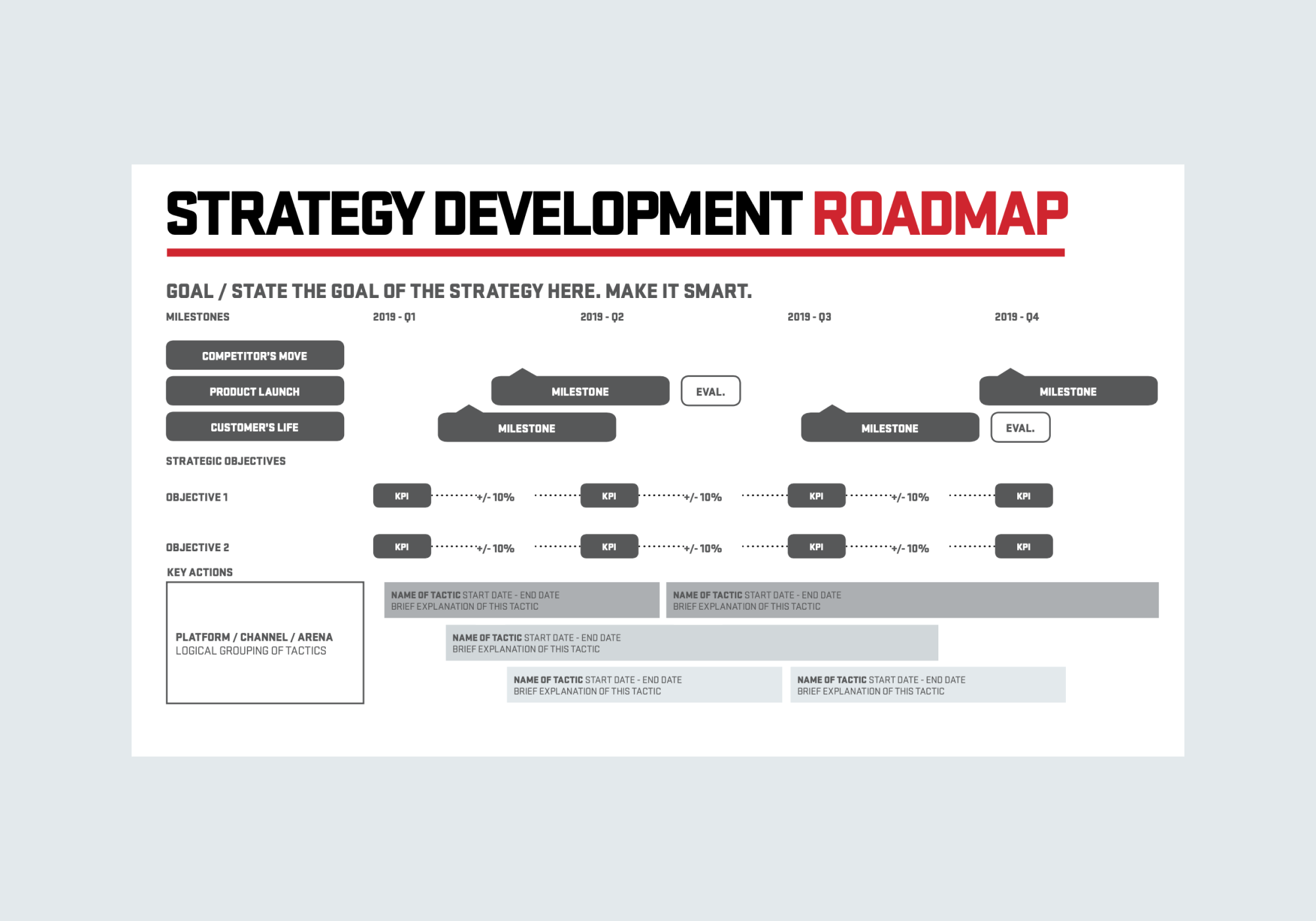 STRATEGY DEVELOPMENT ROADMAP

GOAL / STATE THE GOAL OF THE STRATEGY HERE. MAKE IT SMART.

MILESTONES

2019 - Q1

2019 - Q2

2019 - Q3

2019 - Q4

COMPETITOR'S MOVE

PRODUCT LAUNCH

CUSTOMER'S LIFE

MILESTONE

EVAL.

MILESTONE

MILESTONE

MILESTONE

EVAL.

STRATEGIC OBJECTIVES

OBJECTIVE 1

KPI +/- 10% KPI +/- 10% KPI +/- 10% KPI

OBJECTIVE 2

KPI +/- 10% KPI +/- 10% KPI +/- 10% KPI

KEY ACTIONS

PLATFORM / CHANNEL / ARENA
LOGICAL GROUPING OF TACTICS

NAME OF TACTIC START DATE - END DATE
BRIEF EXPLANATION OF THIS TACTIC

NAME OF TACTIC START DATE - END DATE
BRIEF EXPLANATION OF THIS TACTIC

NAME OF TACTIC START DATE - END DATE
BRIEF EXPLANATION OF THIS TACTIC

NAME OF TACTIC START DATE - END DATE
BRIEF EXPLANATION OF THIS TACTIC

NAME OF TACTIC START DATE - END DATE
BRIEF EXPLANATION OF THIS TACTIC